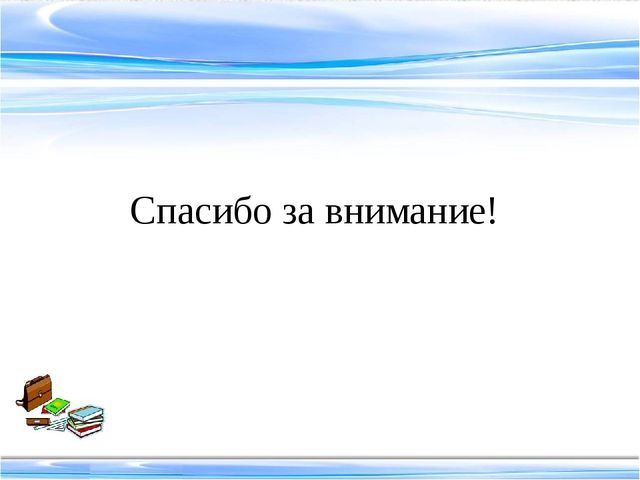 Спасибо за внимание!